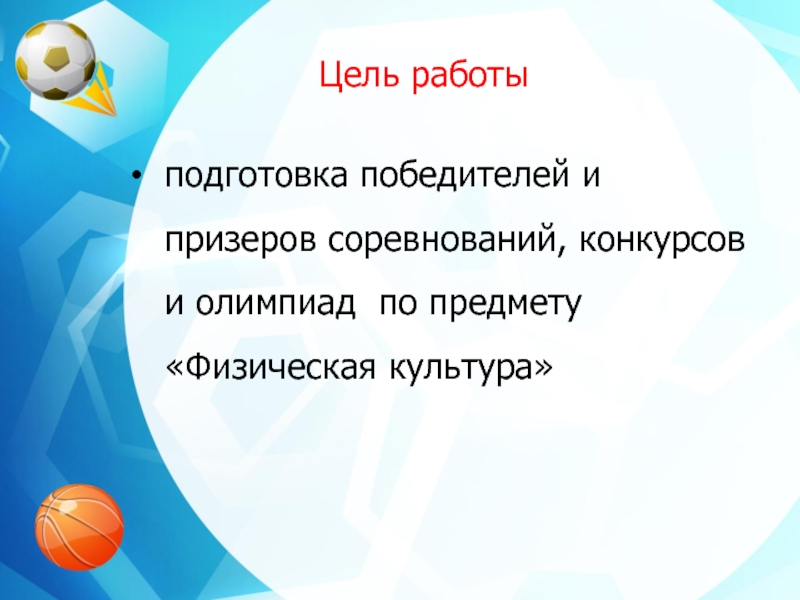 Цель работы

• подготовка победителей и призеров соревнований, конкурсов и олимпиад  по предмету «Физическая культура»